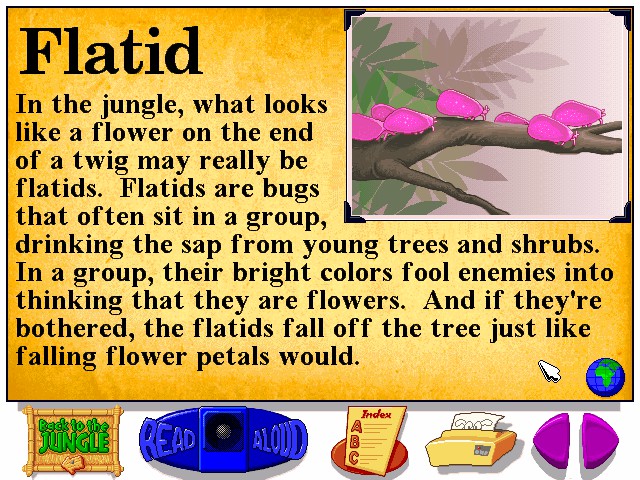 Flatid

In the jungle, what looks like a flower on the end of a twig may really be flatids. Flatids are bugs that often sit in a group, drinking the sap from young trees and shrubs. In a group, their bright colors fool enemies into thinking that they are flowers. And if they're bothered, the flatids fall off the tree just like falling flower petals would.

Back to the JUNGLE

READ ALOUD

Index
A
B
C